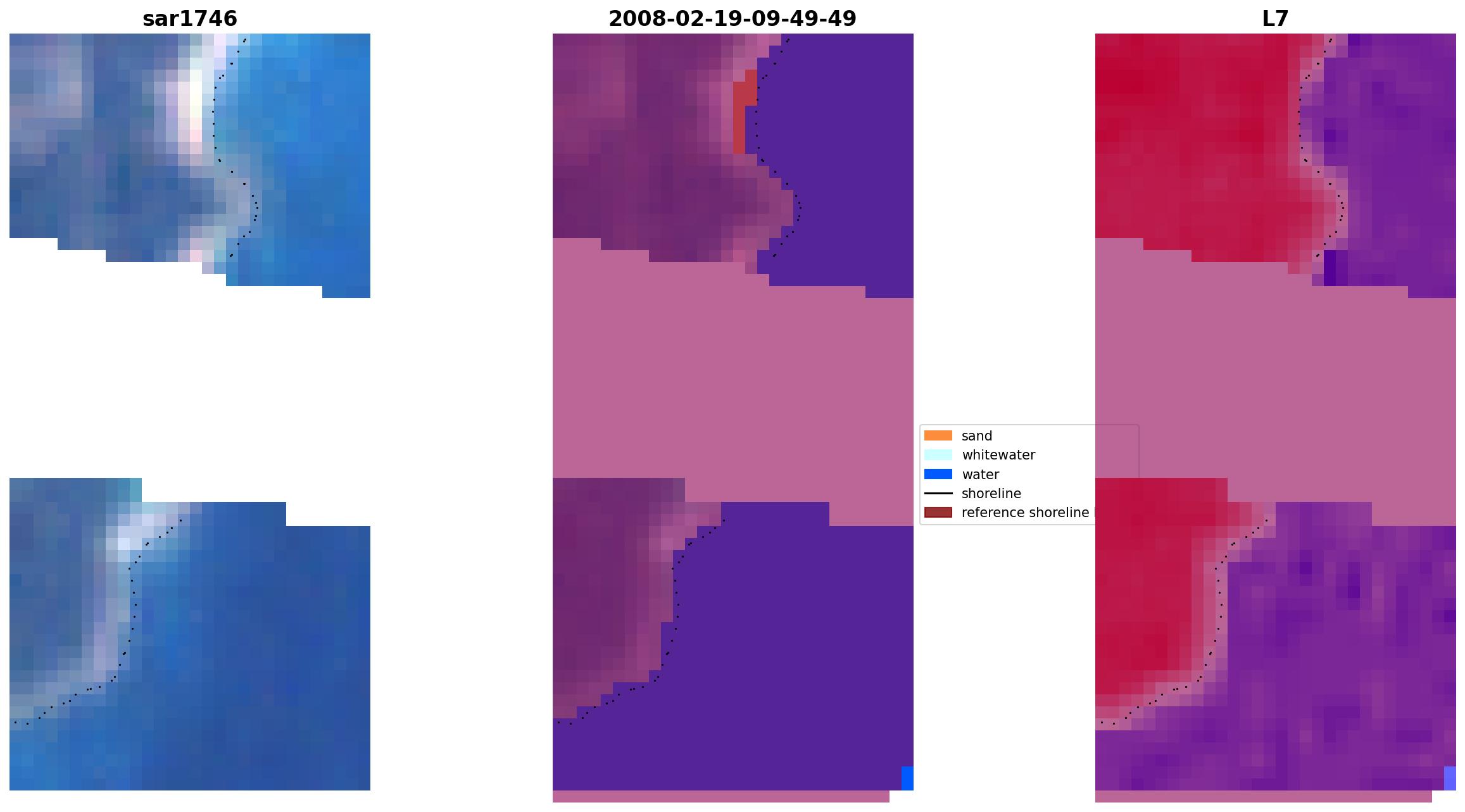 sar1746

2008-02-19-09-49-49

L7

sand
whitewater
water
shoreline
reference shoreline